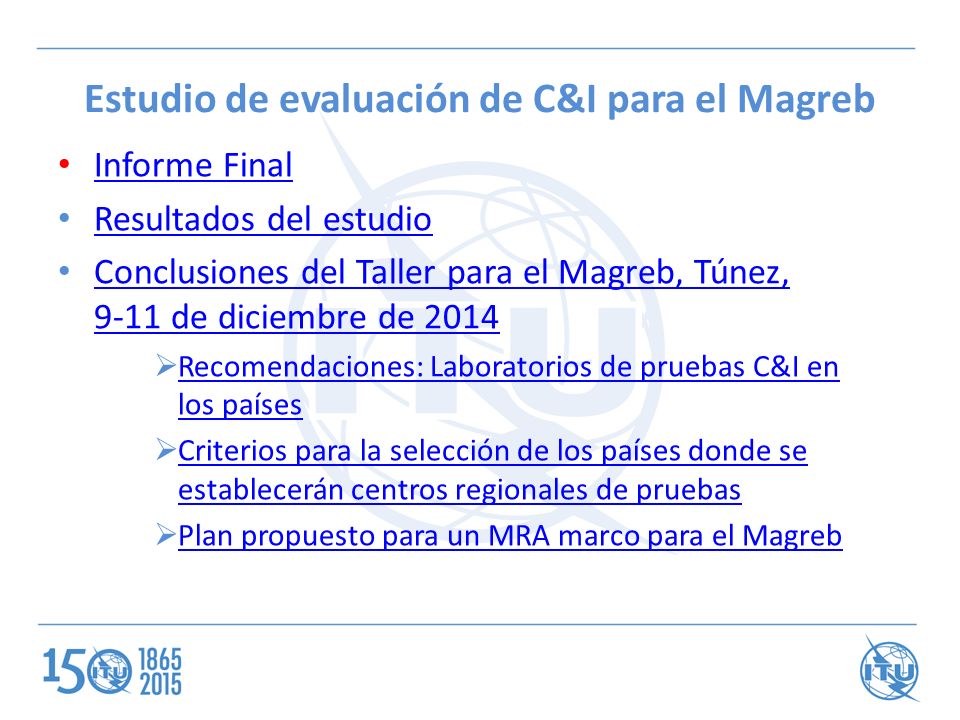 Estudio de evaluación de C&I para el Magreb

• Informe Final
• Resultados del estudio
• Conclusiones del Taller para el Magreb, Túnez, 9-11 de diciembre de 2014
  ➢ Recomendaciones: Laboratorios de pruebas C&I en los países
  ➢ Criterios para la selección de los países donde se establecerán centros regionales de pruebas
  ➢ Plan propuesto para un MRA marco para el Magreb

150 ITU 1865 2015

ITU